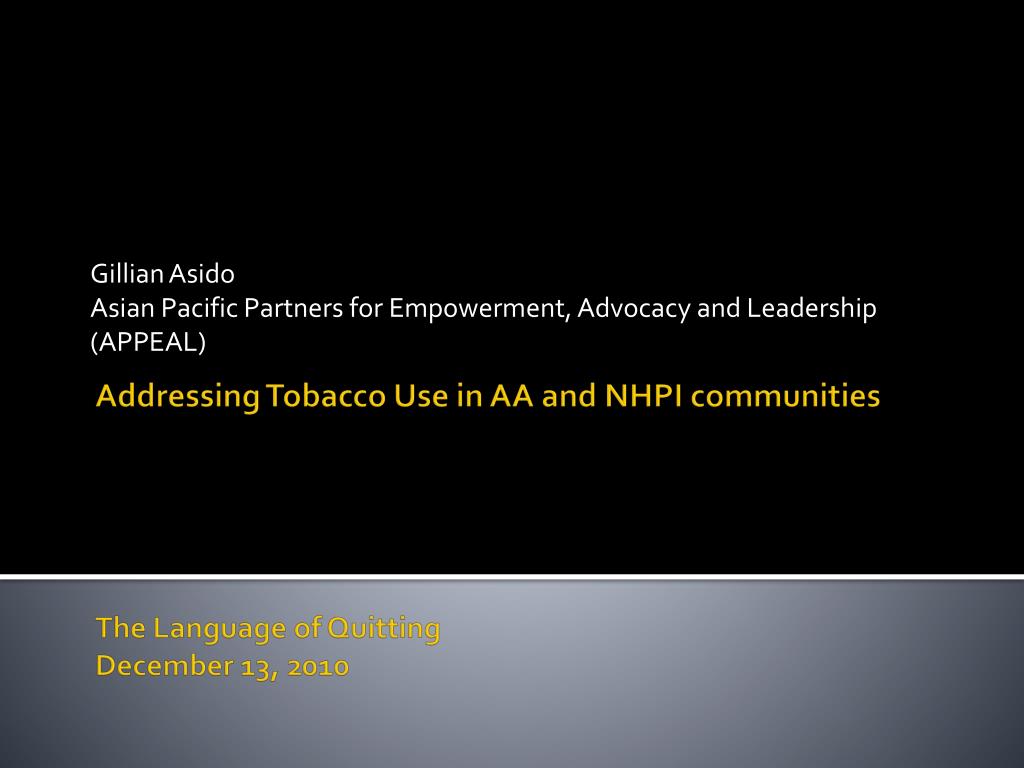 Gillian Asido
Asian Pacific Partners for Empowerment, Advocacy and Leadership (APPEAL)

Addressing Tobacco Use in AA and NHPI communities

The Language of Quitting
December 13, 2010